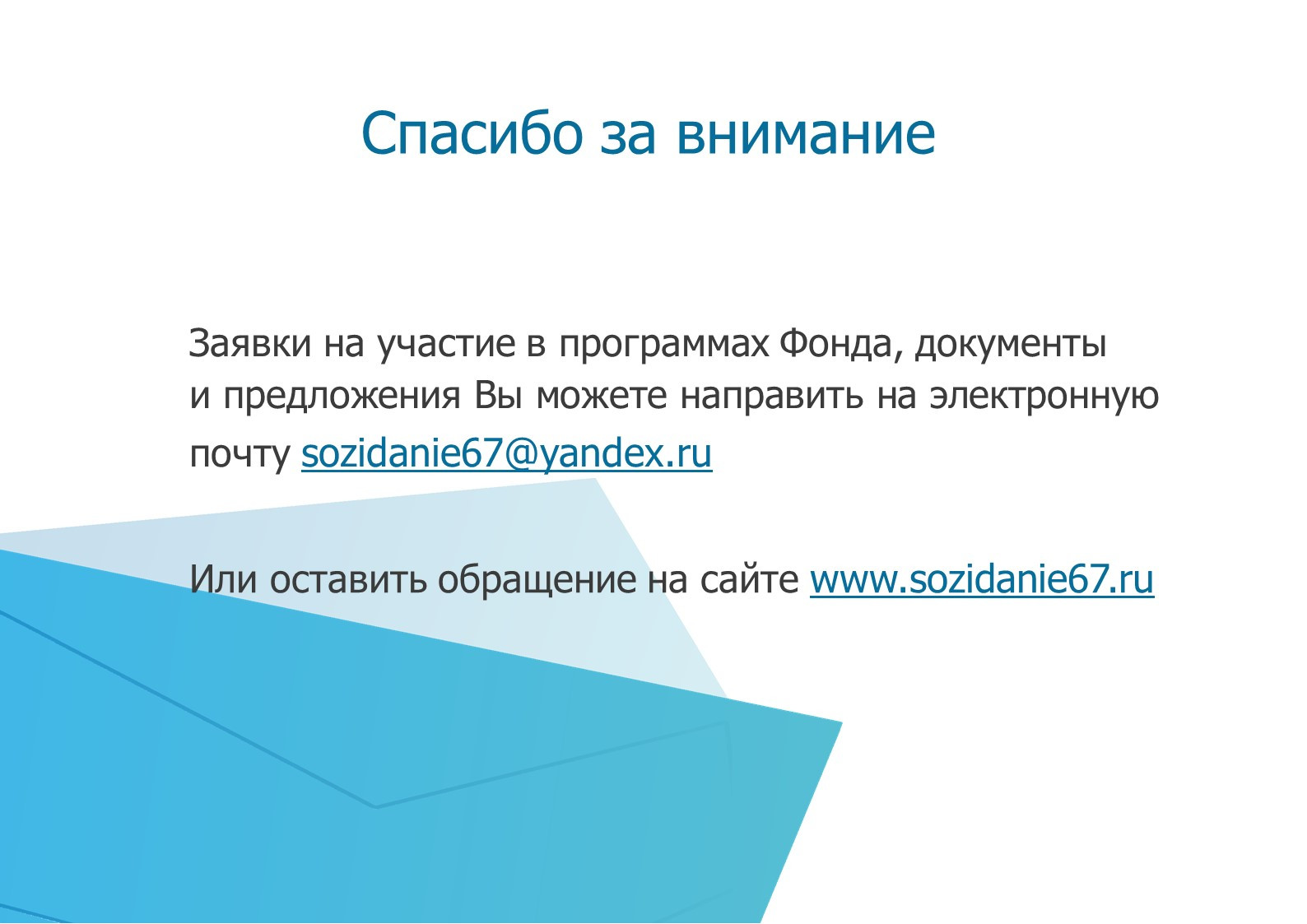 Спасибо за внимание

Заявки на участие в программах Фонда, документы и предложения Вы можете направить на электронную почту sozidanie67@yandex.ru

Или оставить обращение на сайте www.sozidanie67.ru